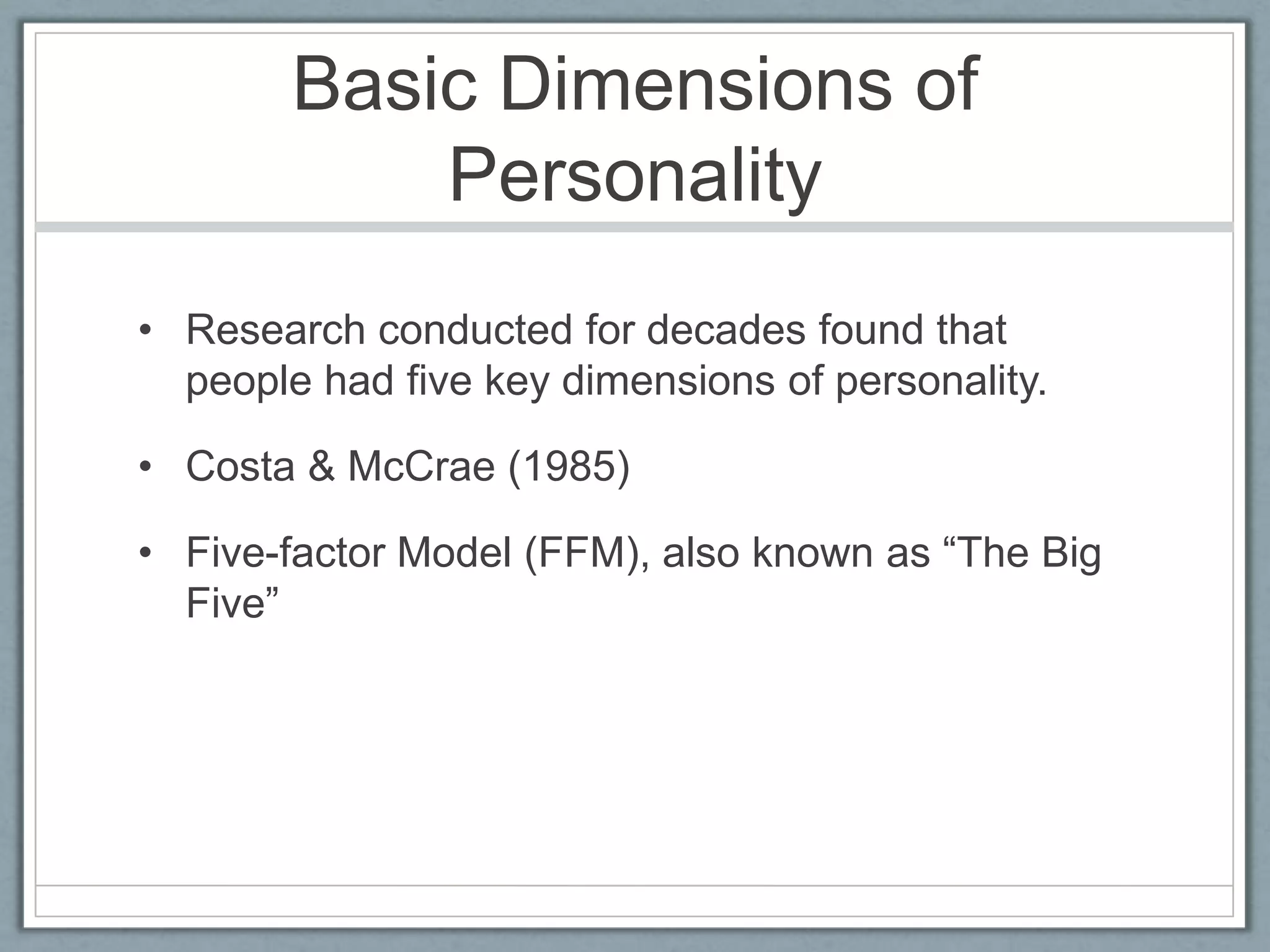 Basic Dimensions of Personality

• Research conducted for decades found that people had five key dimensions of personality.

• Costa & McCrae (1985)

• Five-factor Model (FFM), also known as “The Big Five”